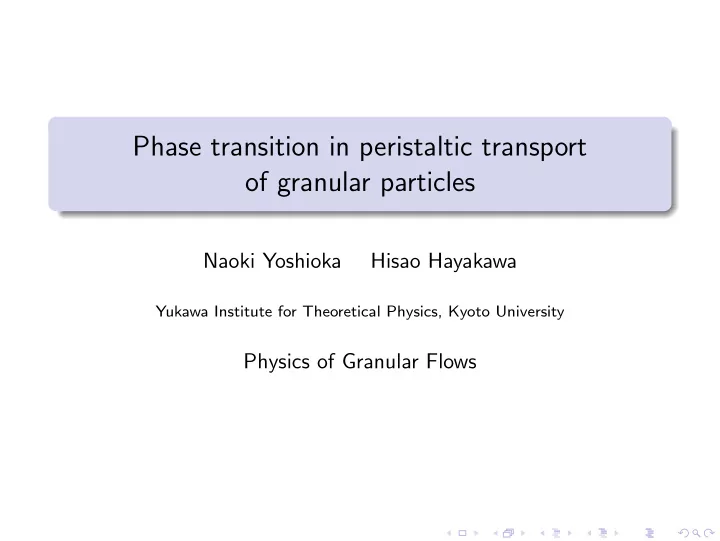 Phase transition in peristaltic transport of granular particles

Naoki Yoshioka Hisao Hayakawa

Yukawa Institute for Theoretical Physics, Kyoto University

Physics of Granular Flows